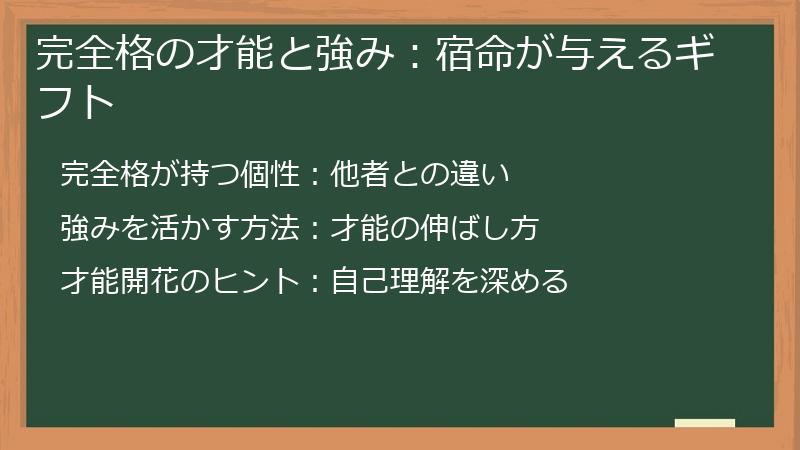 完全格の才能と強み：宿命が与えるギフト

完全格が持つ個性：他者との違い

強みを活かす方法：才能の伸ばし方

才能開花のヒント：自己理解を深める